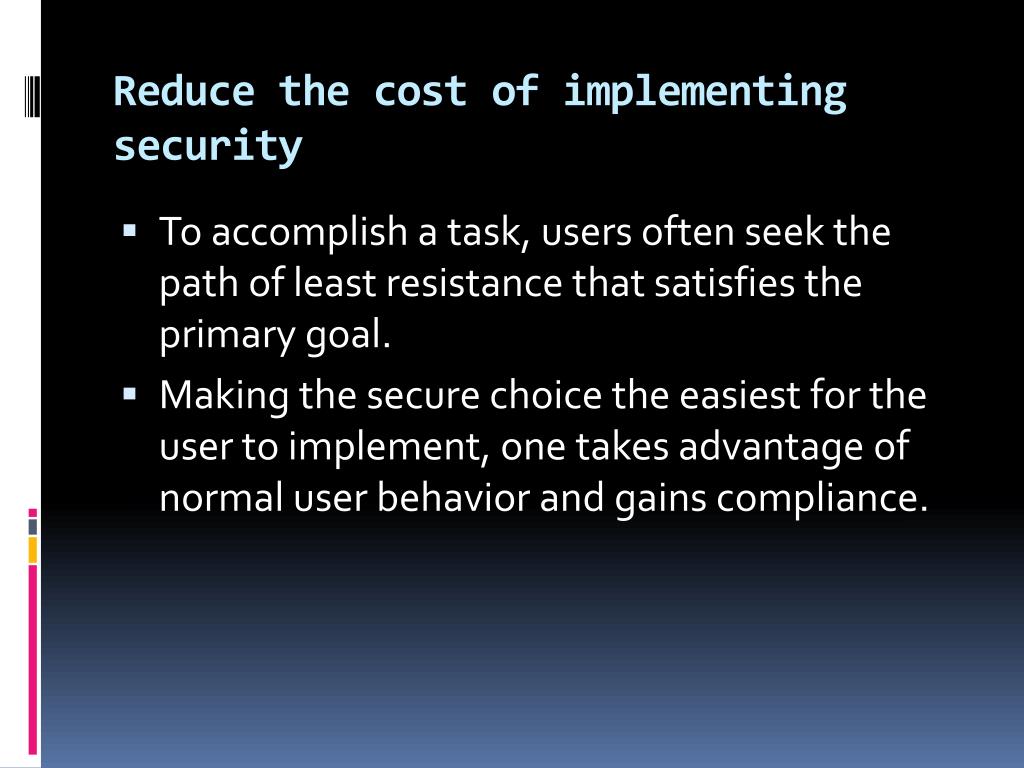 Reduce the cost of implementing security

▪ To accomplish a task, users often seek the path of least resistance that satisfies the primary goal.

▪ Making the secure choice the easiest for the user to implement, one takes advantage of normal user behavior and gains compliance.